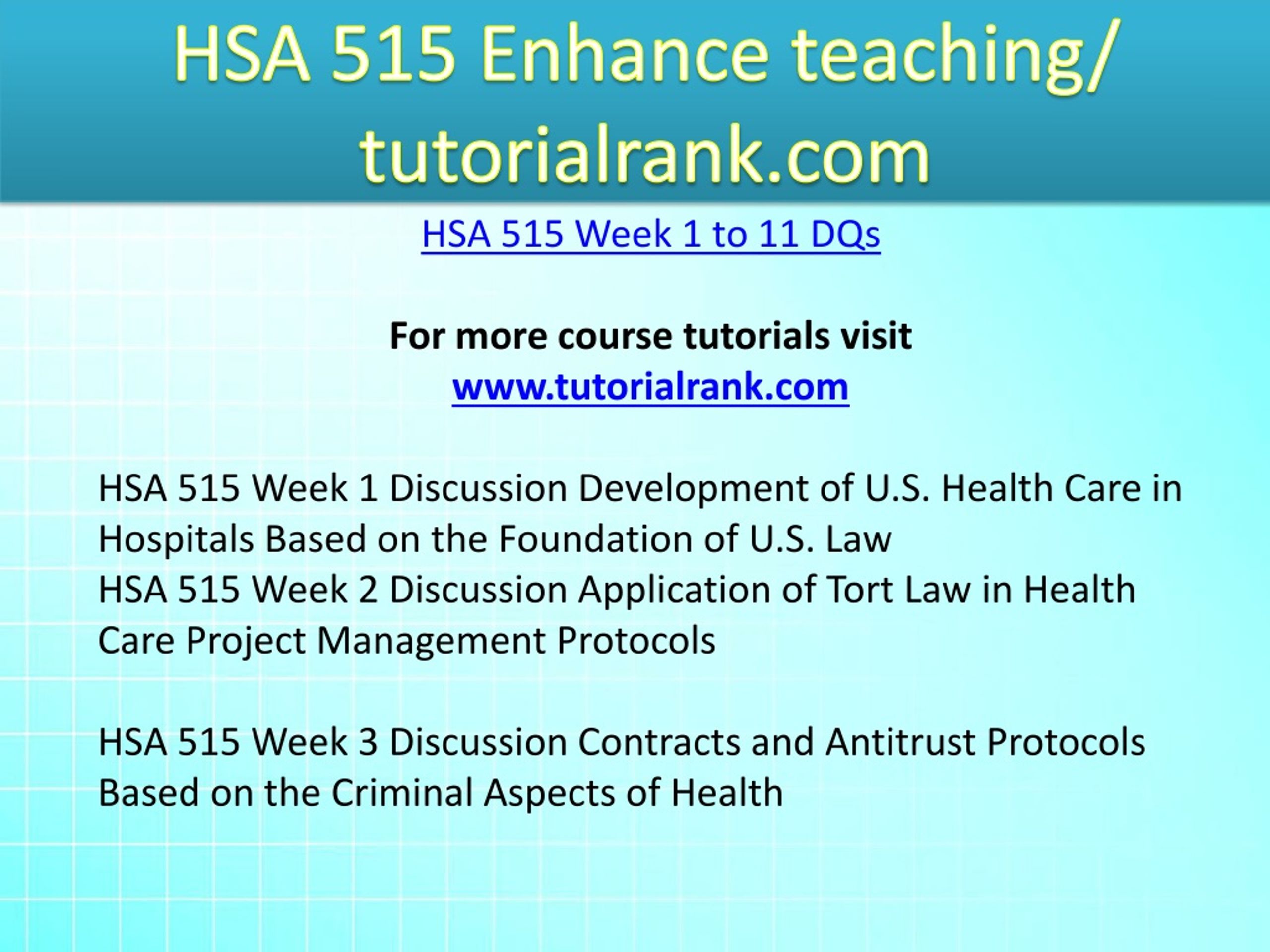 HSA 515 Enhance teaching/ tutorialrank.com

HSA 515 Week 1 to 11 DQs

For more course tutorials visit
www.tutorialrank.com

HSA 515 Week 1 Discussion Development of U.S. Health Care in Hospitals Based on the Foundation of U.S. Law
HSA 515 Week 2 Discussion Application of Tort Law in Health Care Project Management Protocols

HSA 515 Week 3 Discussion Contracts and Antitrust Protocols Based on the Criminal Aspects of Health